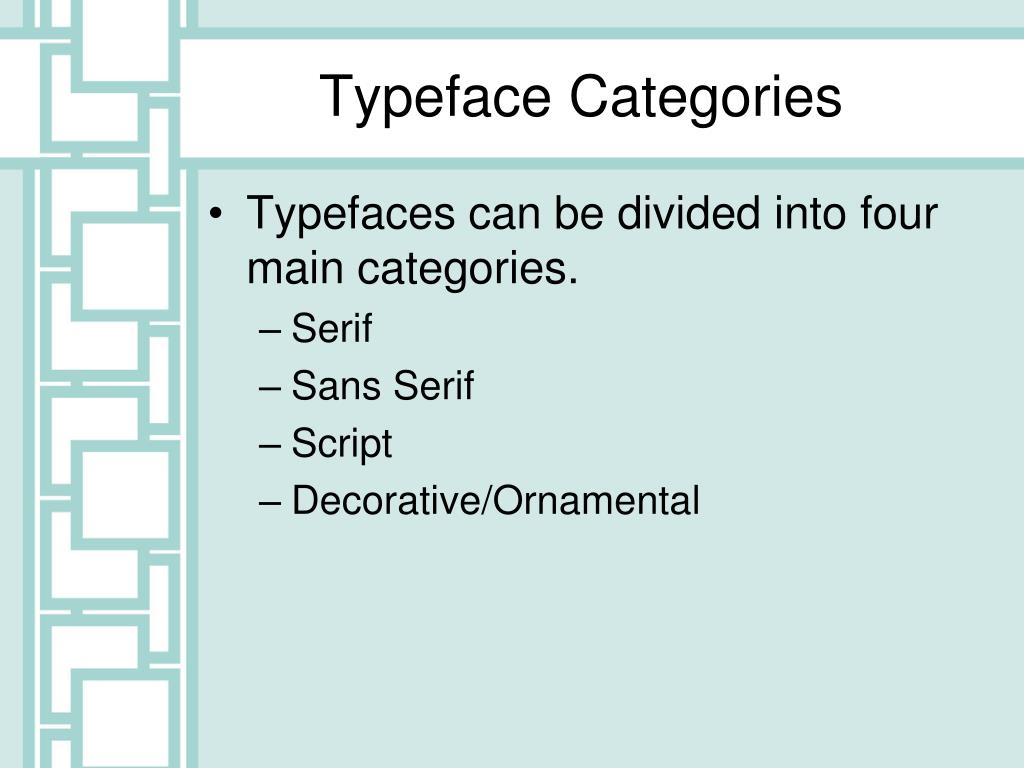 Typeface Categories

• Typefaces can be divided into four main categories.
– Serif
– Sans Serif
– Script
– Decorative/Ornamental